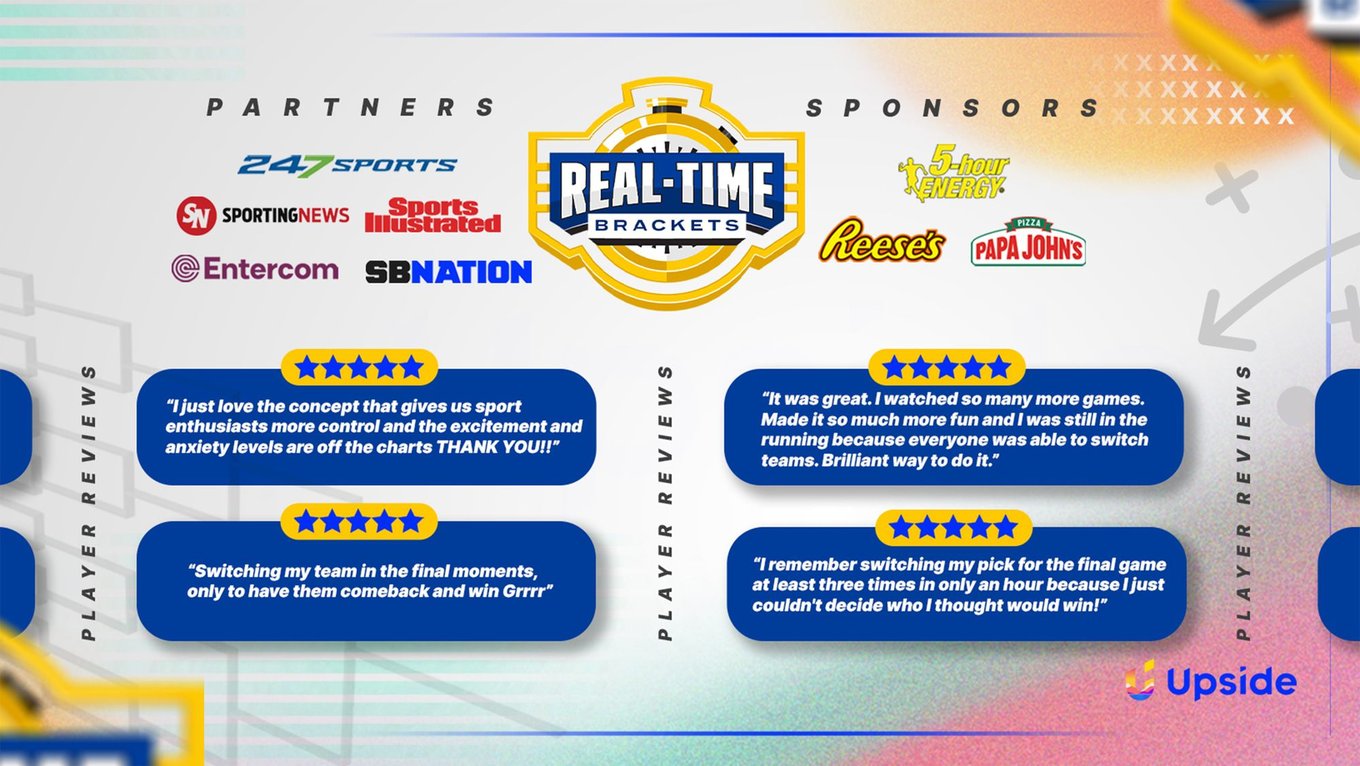 PARTNERS

247SPORTS
SN SPORTINGNEWS
Sports Illustrated
Entercom
SBNATION

REAL-TIME
BRACKETS

SPONSORS

5-hour ENERGY
Reese's
PIZZA PAPA JOHN'S

PLAYER REVIEWS

"I just love the concept that gives us sport enthusiasts more control and the excitement and anxiety levels are off the charts THANK YOU!!"

"Switching my team in the final moments, only to have them comeback and win Grrrr"

PLAYER REVIEWS

"It was great. I watched so many more games. Made it so much more fun and I was still in the running because everyone was able to switch teams. Brilliant way to do it."

"I remember switching my pick for the final game at least three times in only an hour because I just couldn't decide who I thought would win!"

PLAYER REVIEWS

Upside